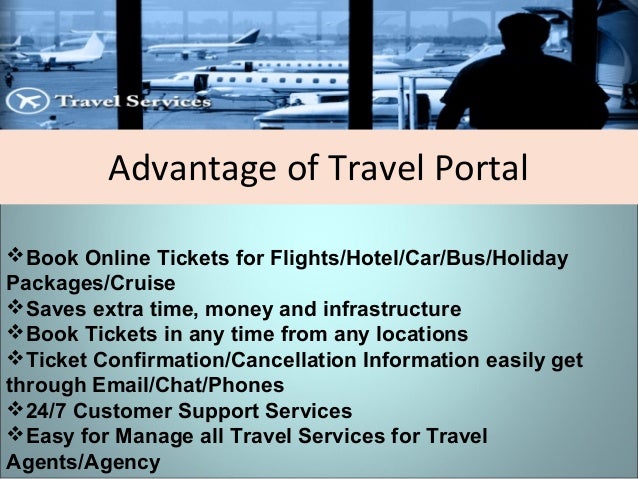 Travel Services

Advantage of Travel Portal

❖Book Online Tickets for Flights/Hotel/Car/Bus/Holiday Packages/Cruise
❖Saves extra time, money and infrastructure
❖Book Tickets in any time from any locations
❖Ticket Confirmation/Cancellation Information easily get through Email/Chat/Phones
❖24/7 Customer Support Services
❖Easy for Manage all Travel Services for Travel Agents/Agency